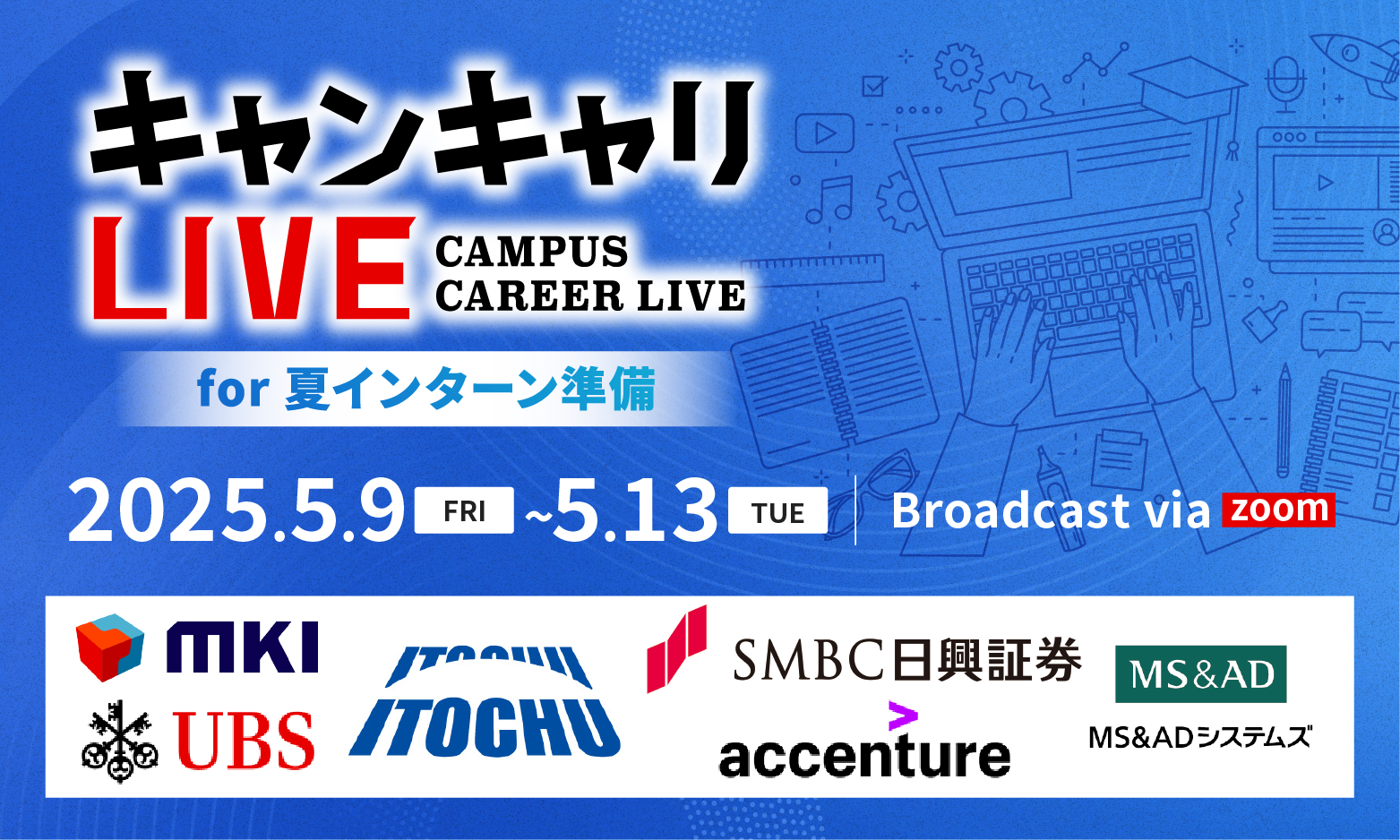 キャンキャリ
LIVE CAMPUS CAREER LIVE
for 夏インターン準備

2025.5.9 FRI ~5.13 TUE
Broadcast via zoom

MKI
UBS
ITOCHU
SMBC日興証券
accenture
MS&AD
MS&ADシステムズ